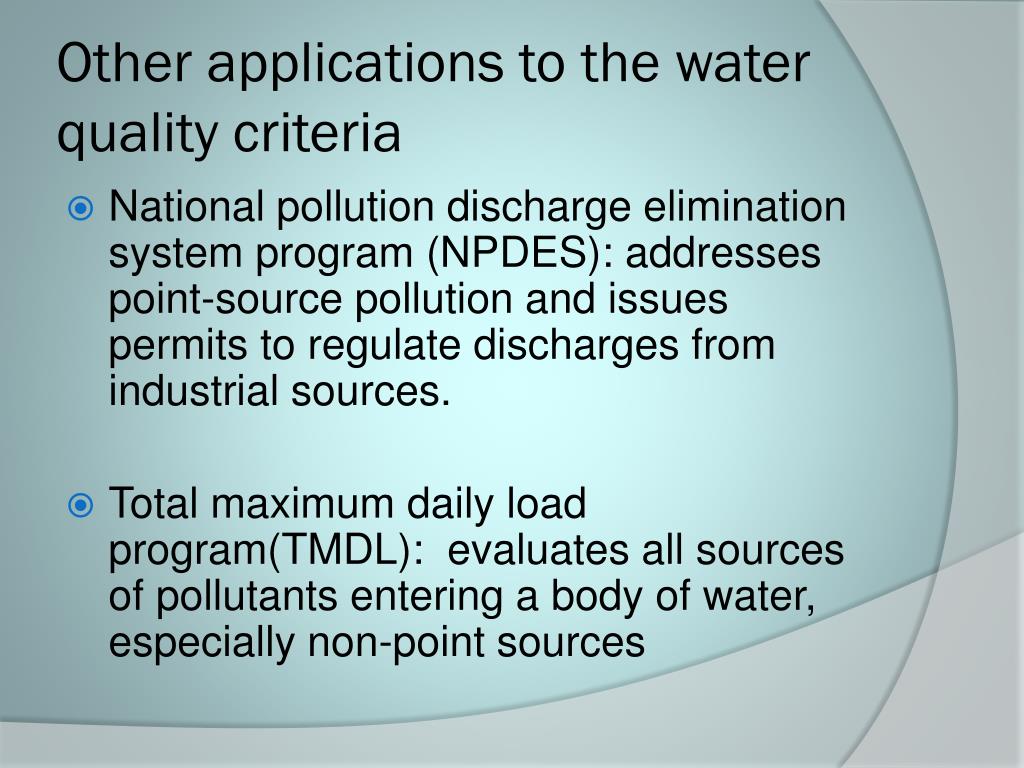 Other applications to the water quality criteria

National pollution discharge elimination system program (NPDES): addresses point-source pollution and issues permits to regulate discharges from industrial sources.

Total maximum daily load program(TMDL): evaluates all sources of pollutants entering a body of water, especially non-point sources